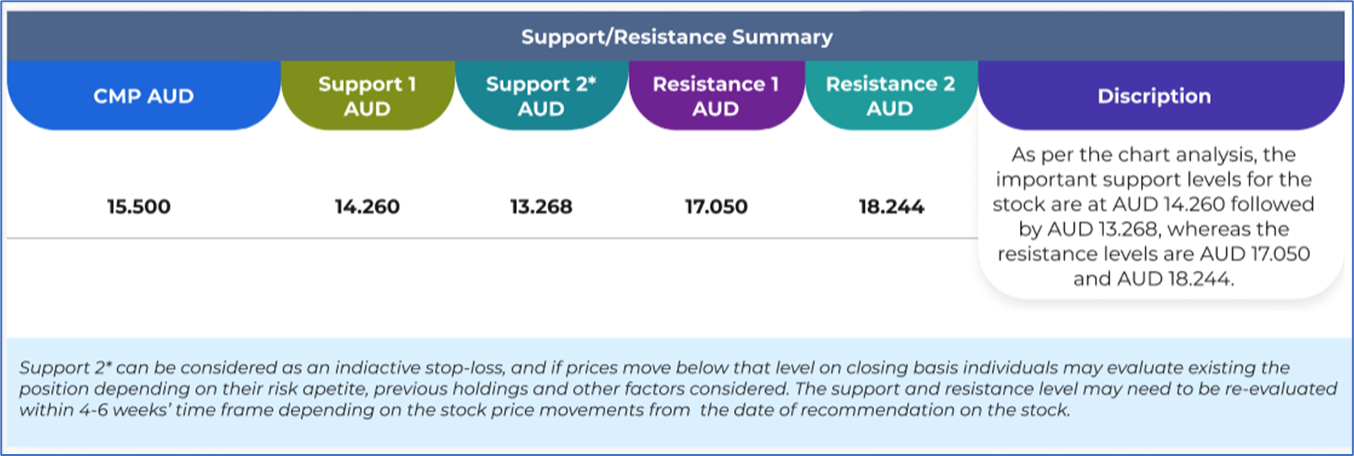 Support/Resistance Summary

| CMP AUD | Support 1 AUD | Support 2* AUD | Resistance 1 AUD | Resistance 2 AUD | Discription |
|---|---|---|---|---|---|
| 15.500 | 14.260 | 13.268 | 17.050 | 18.244 | As per the chart analysis, the important support levels for the stock are at AUD 14.260 followed by AUD 13.268, whereas the resistance levels are AUD 17.050 and AUD 18.244. |

Support 2* can be considered as an indiactive stop-loss, and if prices move below that level on closing basis individuals may evaluate existing the position depending on their risk apetite, previous holdings and other factors considered. The support and resistance level may need to be re-evaluated within 4-6 weeks' time frame depending on the stock price movements from the date of recommendation on the stock.